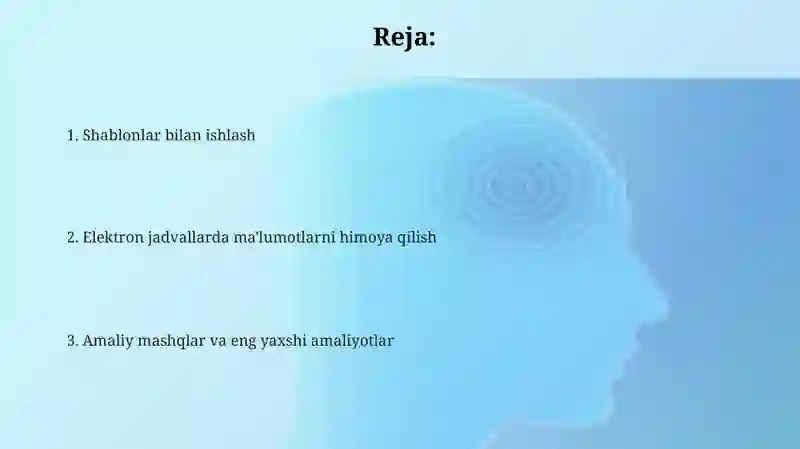 Reja:

1. Shablonlar bilan ishlash

2. Elektron jadvallarda ma'lumotlarni himoya qilish

3. Amaliy mashqlar va eng yaxshi amaliyotlar